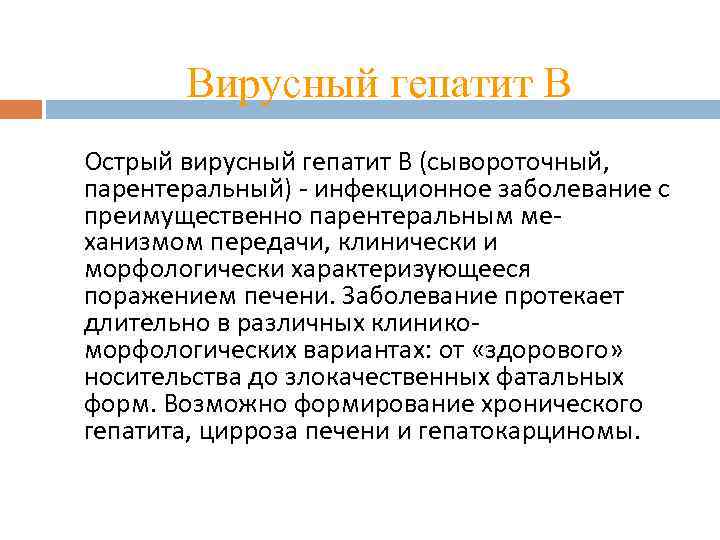 Вирусный гепатит В

Острый вирусный гепатит В (сывороточный, парентеральный) - инфекционное заболевание с преимущественно парентеральным механизмом передачи, клинически и морфологически характеризующееся поражением печени. Заболевание протекает длительно в различных клинико-морфологических вариантах: от «здорового» носительства до злокачественных фатальных форм. Возможно формирование хронического гепатита, цирроза печени и гепатокарциномы.